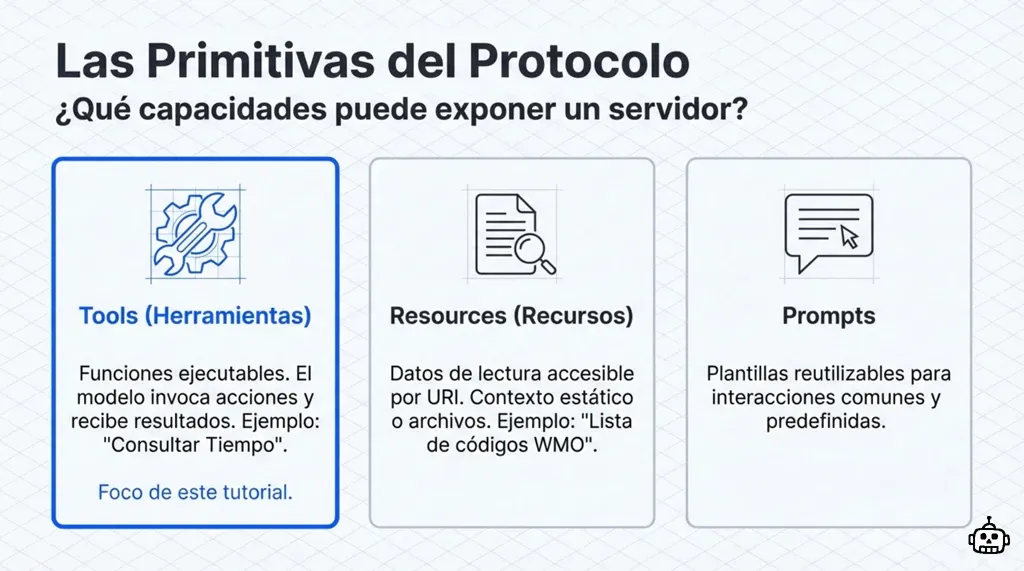 Las Primitivas del Protocolo

¿Qué capacidades puede exponer un servidor?

Tools (Herramientas)

Funciones ejecutables. El modelo invoca acciones y recibe resultados. Ejemplo: "Consultar Tiempo".

Foco de este tutorial.

Resources (Recursos)

Datos de lectura accesible por URI. Contexto estático o archivos. Ejemplo: "Lista de códigos WMO".

Prompts

Plantillas reutilizables para interacciones comunes y predefinidas.